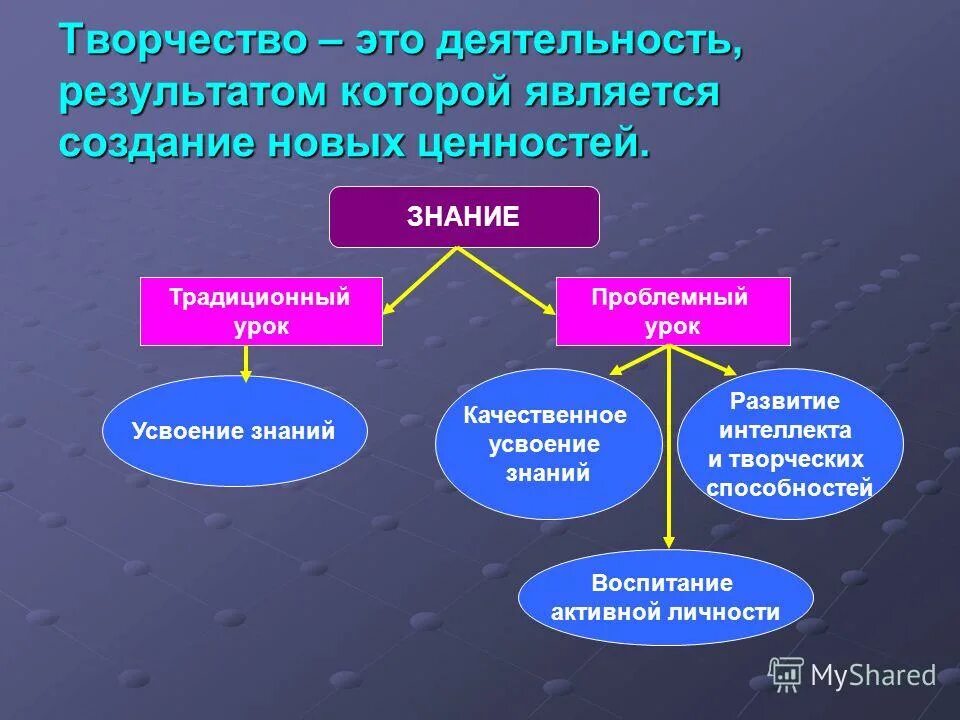 Творчество – это деятельность, результатом которой является создание новых ценностей.

ЗНАНИЕ

Традиционный урок

Проблемный урок

Усвоение знаний

Качественное усвоение знаний

Развитие интеллекта и творческих способностей

Воспитание активной личности

MyShared